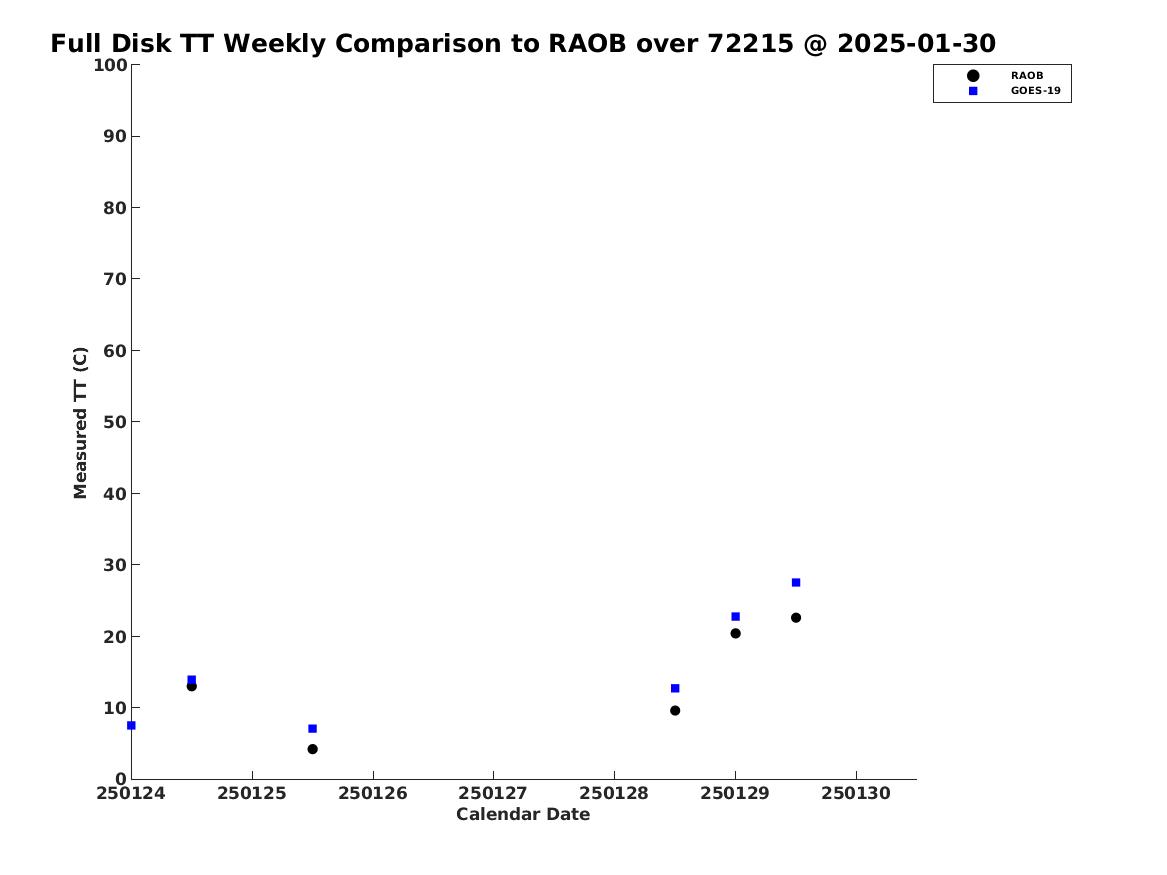 Full Disk TT Weekly Comparison to RAOB over 72215 @ 2025-01-30

RAOB
GOES-19

Measured TT (C)

100
90
80
70
60
50
40
30
20
10
0

250124 250125 250126 250127 250128 250129 250130

Calendar Date